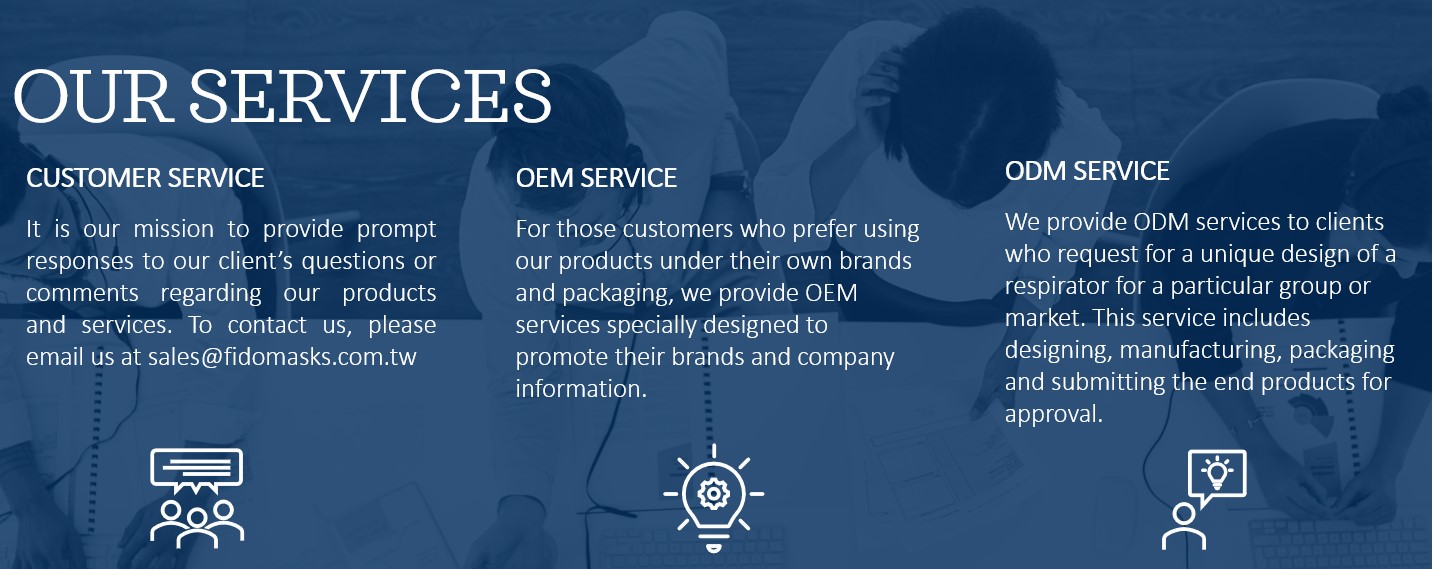 OUR SERVICES

CUSTOMER SERVICE

It is our mission to provide prompt responses to our client's questions or comments regarding our products and services. To contact us, please email us at sales@fidomasks.com.tw

OEM SERVICE

For those customers who prefer using our products under their own brands and packaging, we provide OEM services specially designed to promote their brands and company information.

ODM SERVICE

We provide ODM services to clients who request for a unique design of a respirator for a particular group or market. This service includes designing, manufacturing, packaging and submitting the end products for approval.